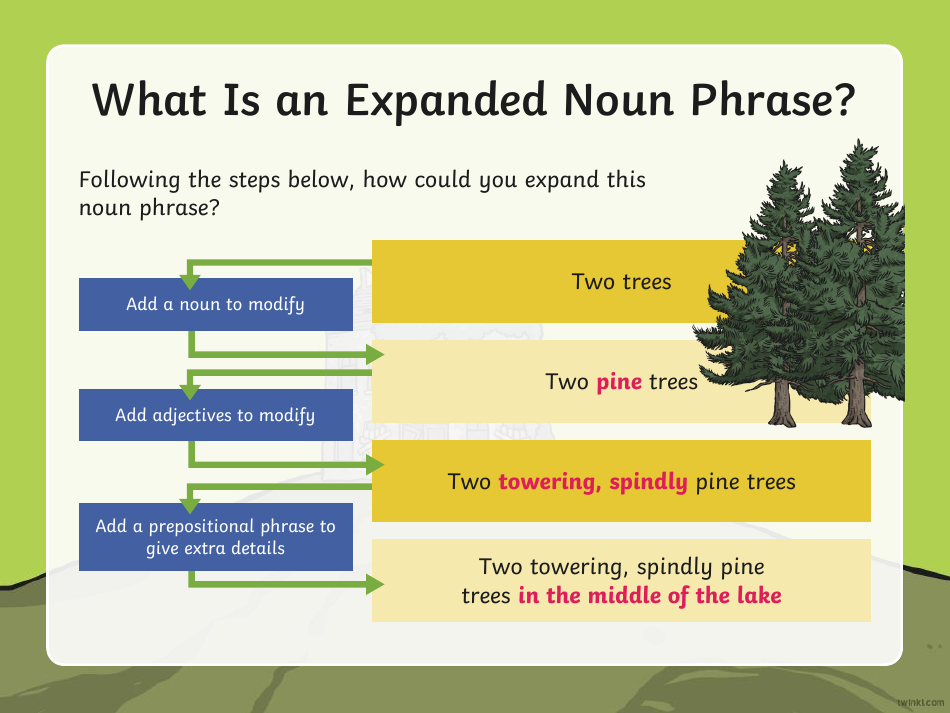 What Is an Expanded Noun Phrase?

Following the steps below, how could you expand this noun phrase?

Two trees

Add a noun to modify

Two pine trees

Add adjectives to modify

Two towering, spindly pine trees

Add a prepositional phrase to give extra details

Two towering, spindly pine trees in the middle of the lake

twinkl.com